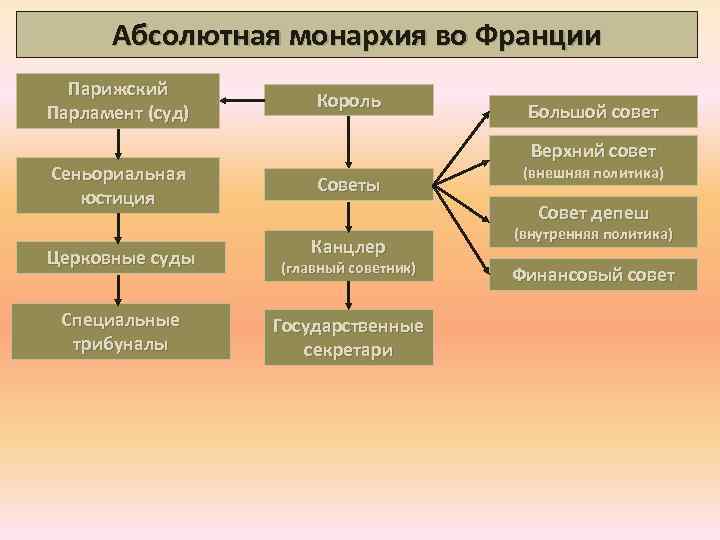 Абсолютная монархия во Франции

Парижский Парламент (суд)

Сеньориальная юстиция

Церковные суды

Специальные трибуналы

Король

Советы

Канцлер (главный советник)

Государственные секретари

Большой совет

Верхний совет (внешняя политика)

Совет депеш (внутренняя политика)

Финансовый совет